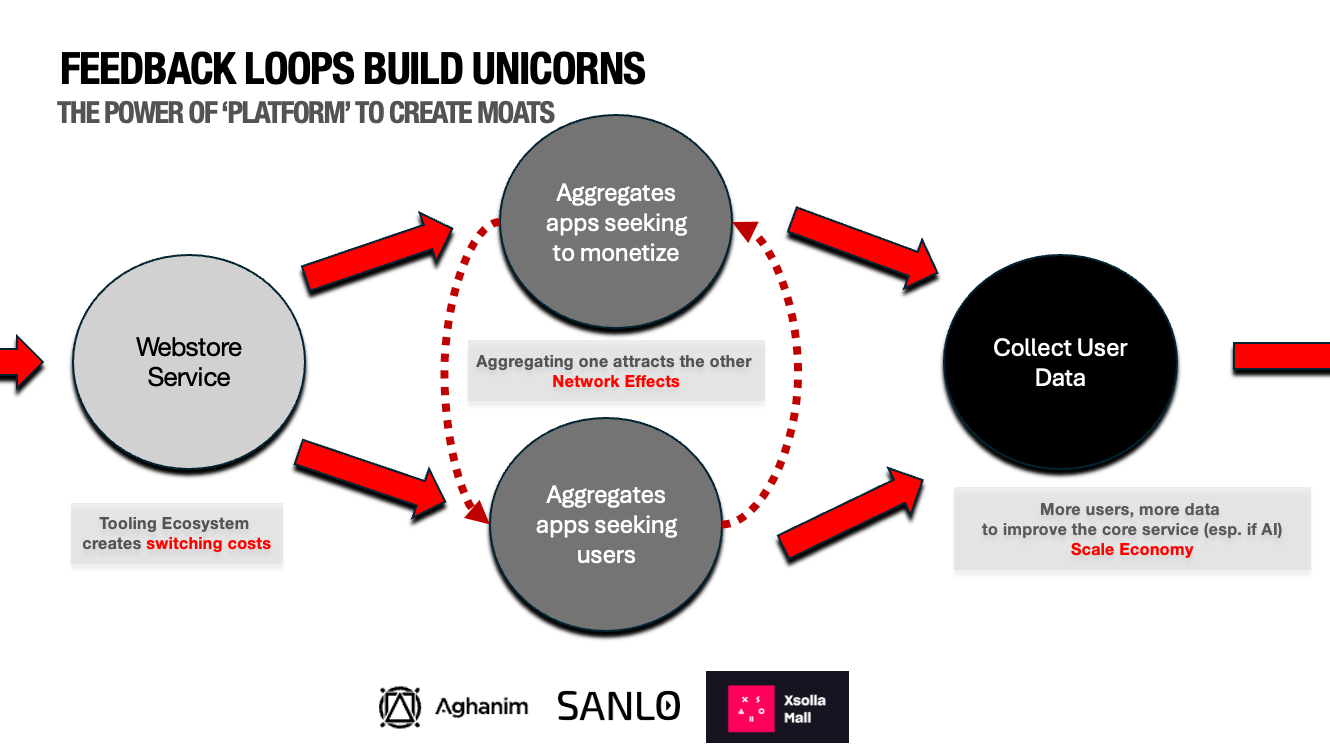 FEEDBACK LOOPS BUILD UNICORNS
THE POWER OF 'PLATFORM' TO CREATE MOATS

Webstore Service

Tooling Ecosystem creates switching costs

Aggregates apps seeking to monetize

Aggregating one attracts the other
Network Effects

Aggregates apps seeking users

Collect User Data

More users, more data to improve the core service (esp. if AI)
Scale Economy

Aghanim

SANLO

Xsolla Mall